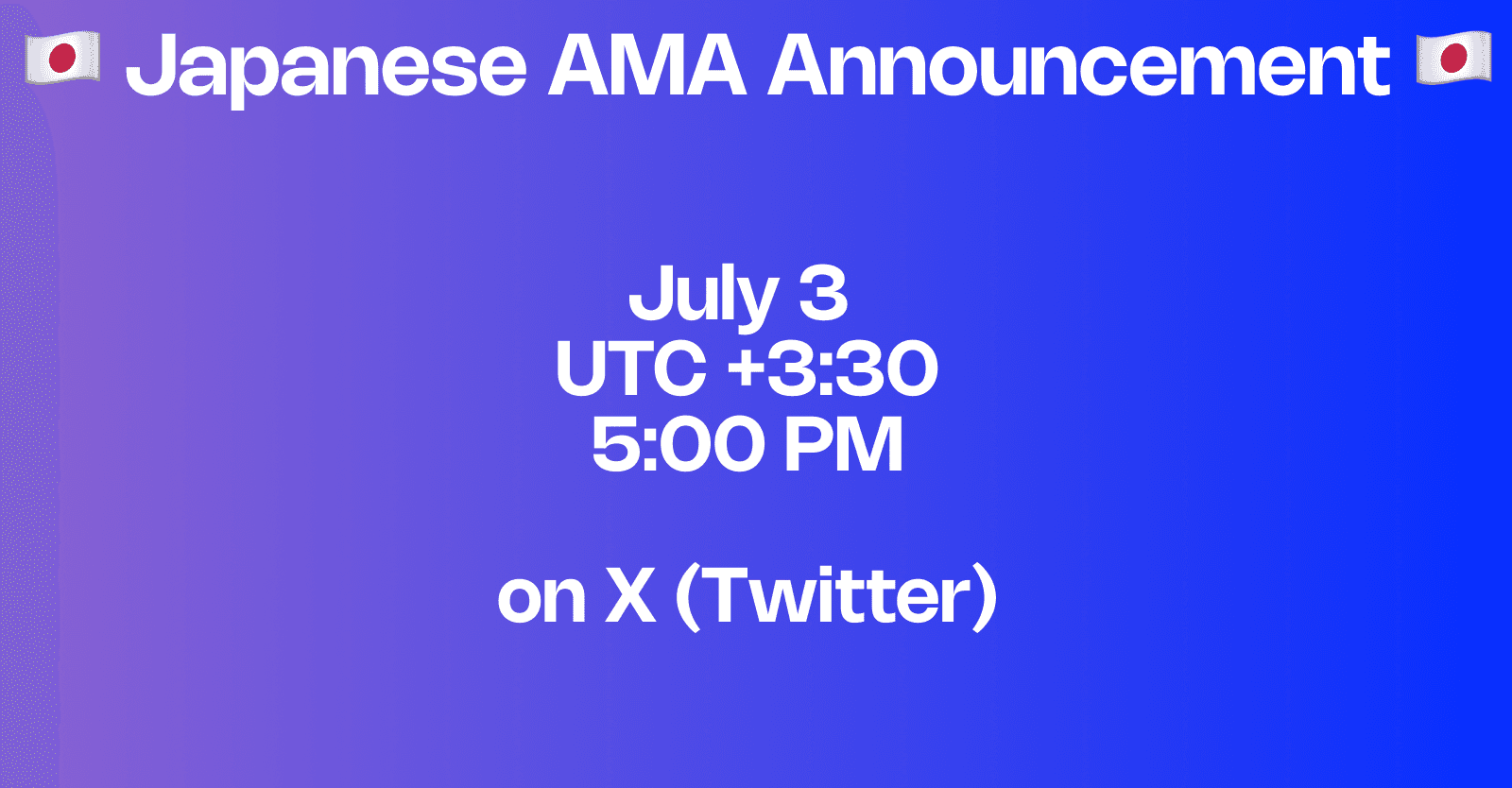 🇯🇵 Japanese AMA Announcement 🇯🇵

July 3
UTC +3:30
5:00 PM

on X (Twitter)